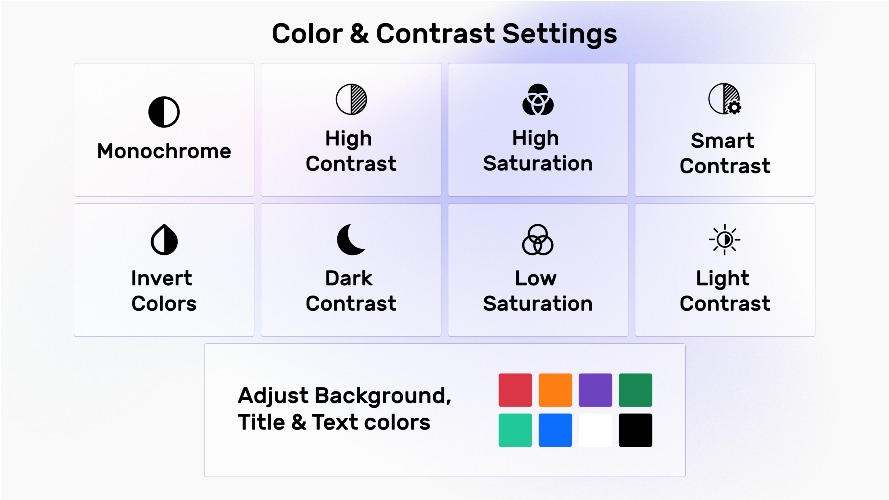 Color & Contrast Settings

Monochrome

High Contrast

High Saturation

Smart Contrast

Invert Colors

Dark Contrast

Low Saturation

Light Contrast

Adjust Background, Title & Text colors